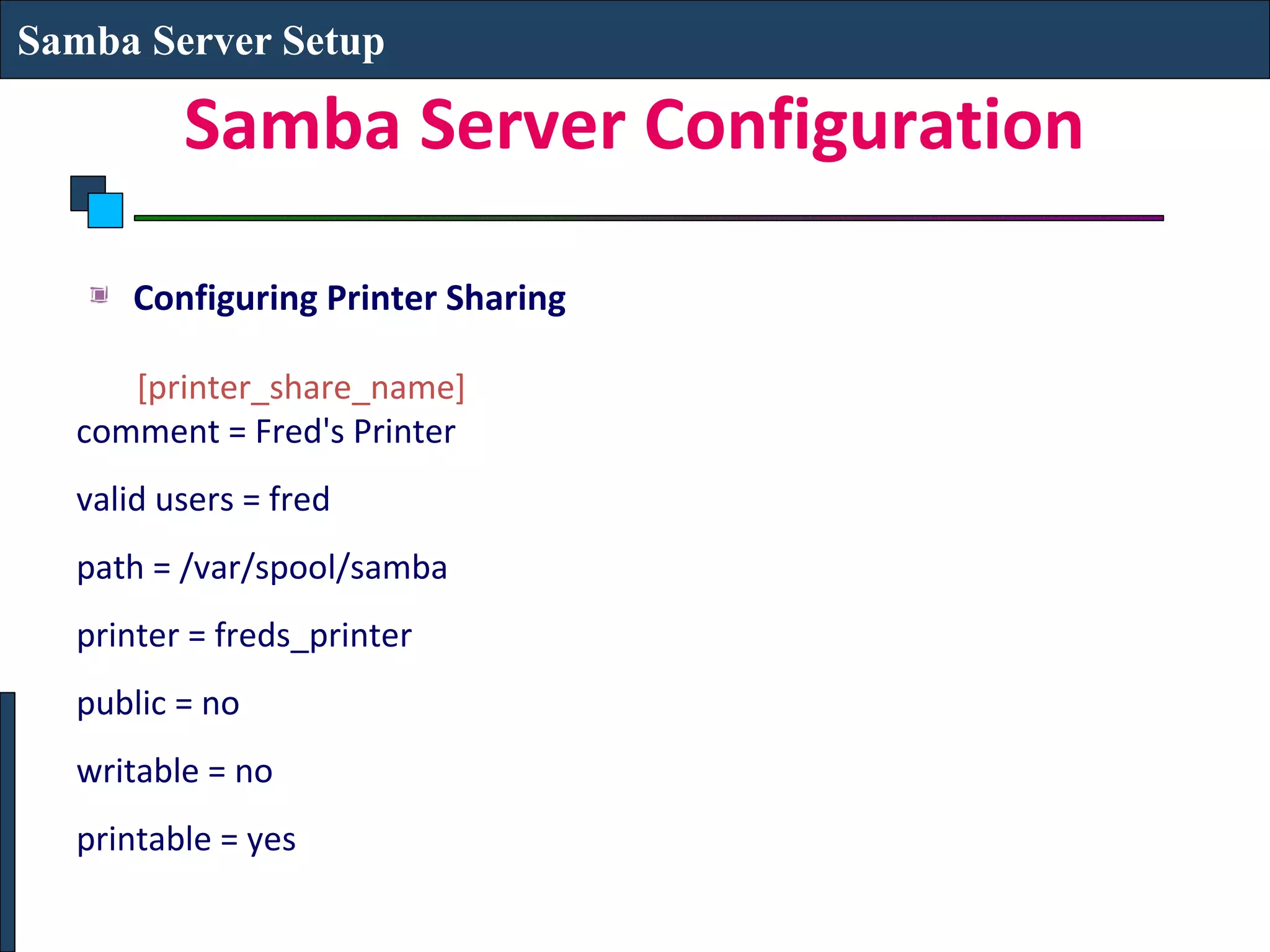 Samba Server Setup

Samba Server Configuration

Configuring Printer Sharing

[printer_share_name]
comment = Fred's Printer

valid users = fred

path = /var/spool/samba

printer = freds_printer

public = no

writable = no

printable = yes